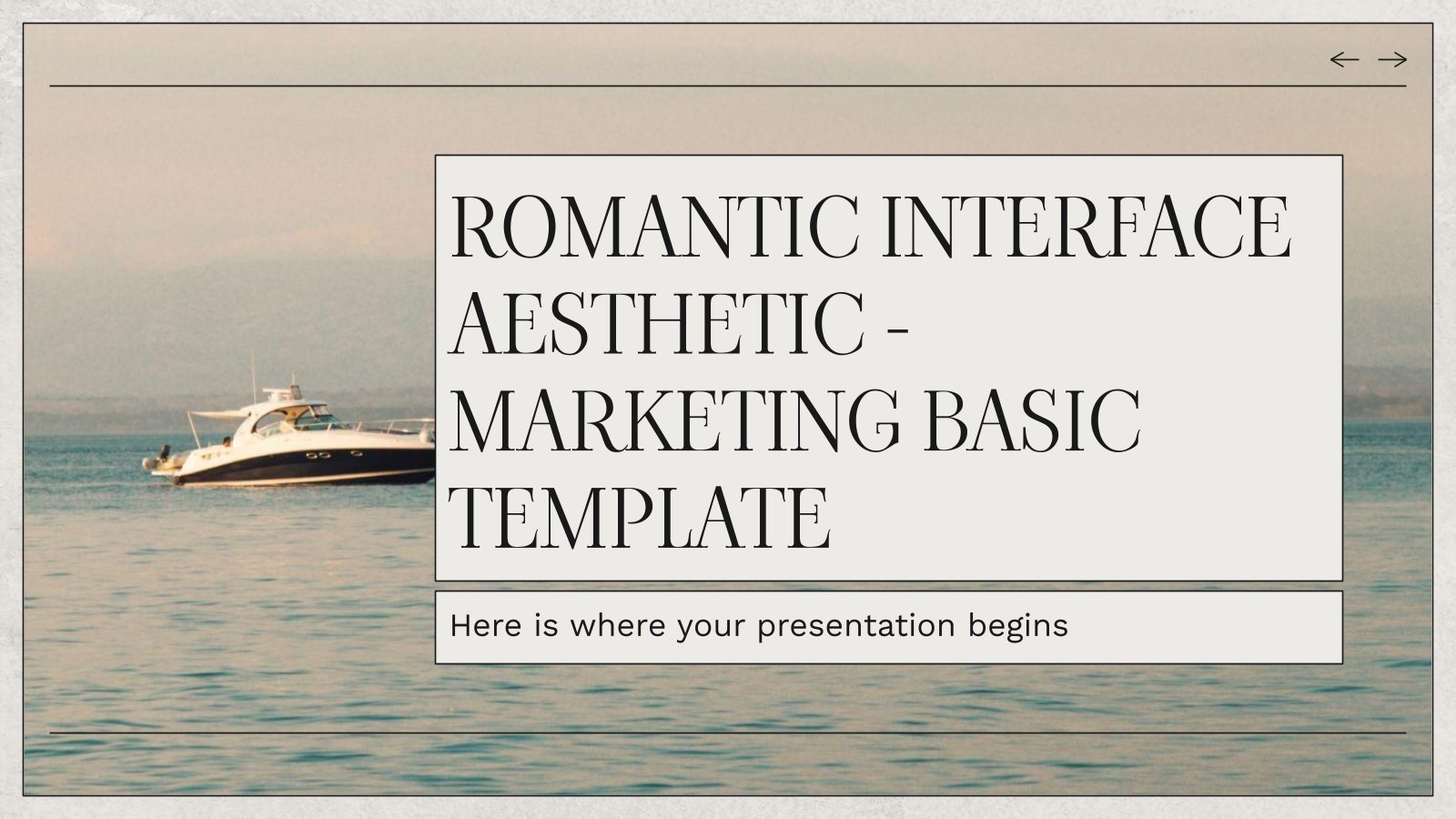 ← →

ROMANTIC INTERFACE AESTHETIC - MARKETING BASIC TEMPLATE

Here is where your presentation begins